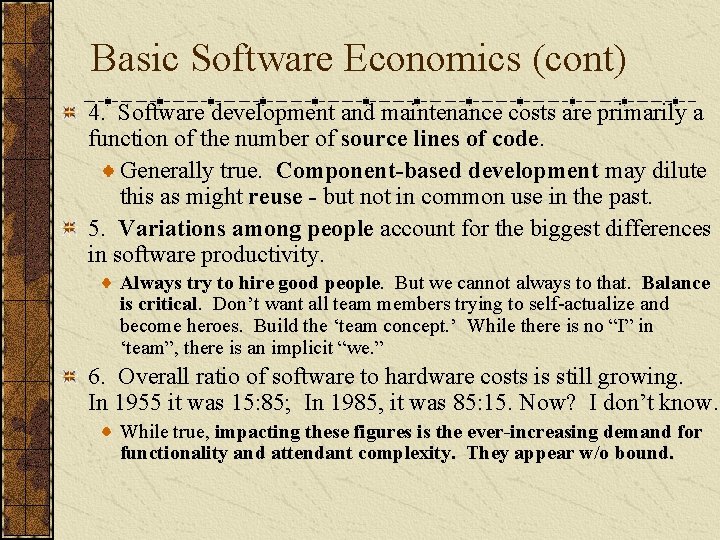 Basic Software Economics (cont)

4. Software development and maintenance costs are primarily a function of the number of source lines of code.

Generally true. Component-based development may dilute this as might reuse - but not in common use in the past.

5. Variations among people account for the biggest differences in software productivity.

Always try to hire good people. But we cannot always to that. Balance is critical. Don't want all team members trying to self-actualize and become heroes. Build the 'team concept.' While there is no "I" in 'team", there is an implicit "we."

6. Overall ratio of software to hardware costs is still growing. In 1955 it was 15:85; In 1985, it was 85:15. Now? I don't know.

While true, impacting these figures is the ever-increasing demand for functionality and attendant complexity. They appear w/o bound.